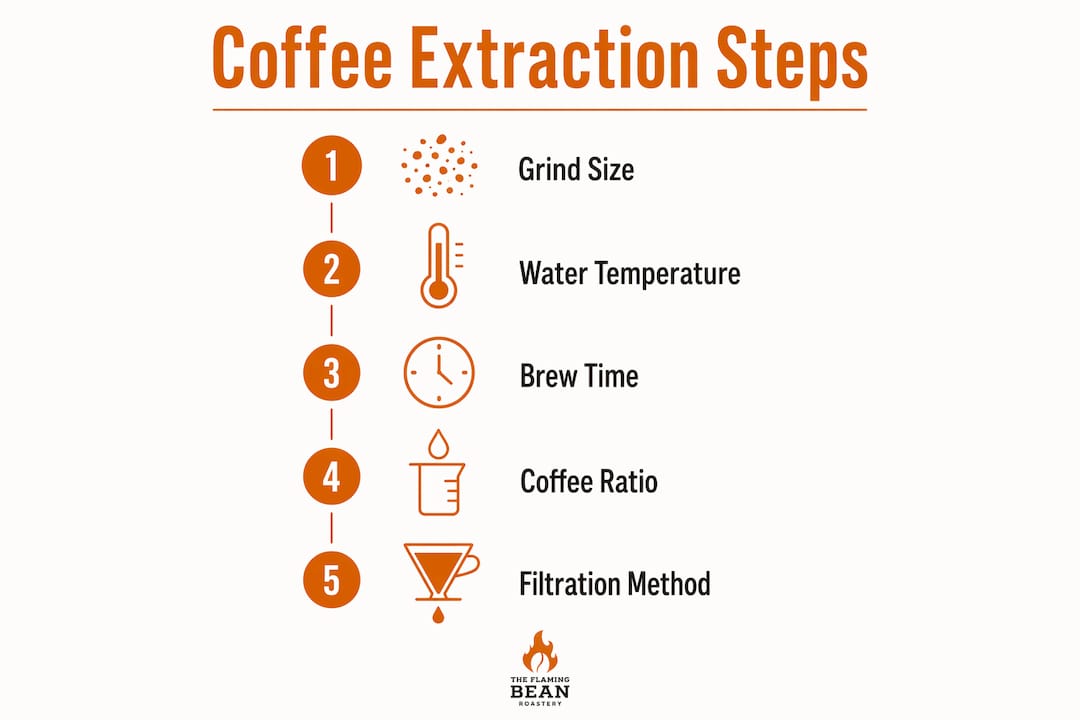 Coffee Extraction Steps

1 Grind Size

2 Water Temperature

3 Brew Time

4 Coffee Ratio

5 Filtration Method

THE FLAMING
BEAN
ROASTERY